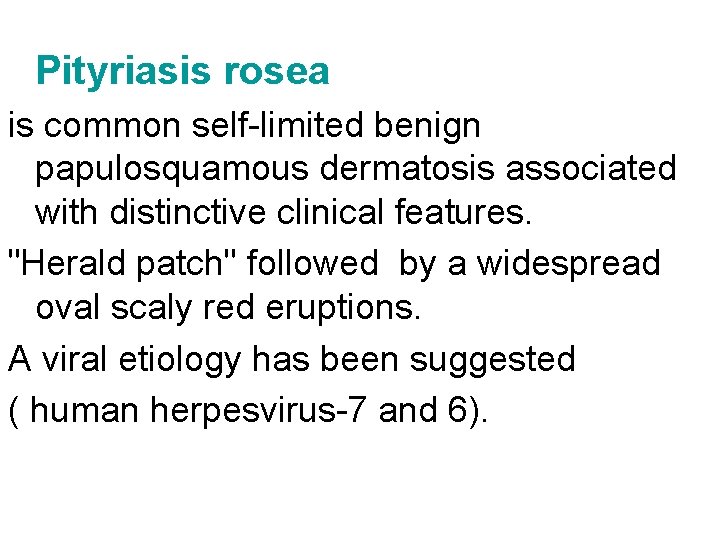 Pityriasis rosea

is common self-limited benign papulosquamous dermatosis associated with distinctive clinical features.

"Herald patch" followed by a widespread oval scaly red eruptions.

A viral etiology has been suggested

( human herpesvirus-7 and 6).